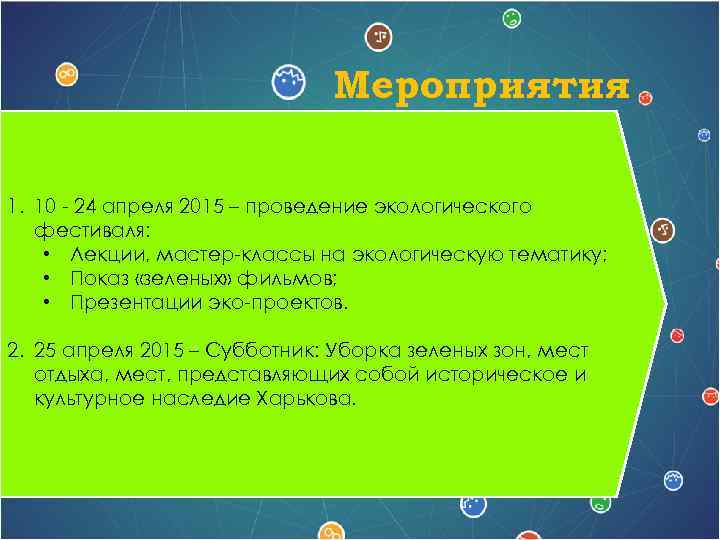 Мероприятия

1. 10 - 24 апреля 2015 – проведение экологического фестиваля:
• Лекции, мастер-классы на экологическую тематику;
• Показ «зеленых» фильмов;
• Презентации эко-проектов.

2. 25 апреля 2015 – Субботник: Уборка зеленых зон, мест отдыха, мест, представляющих собой историческое и культурное наследие Харькова.